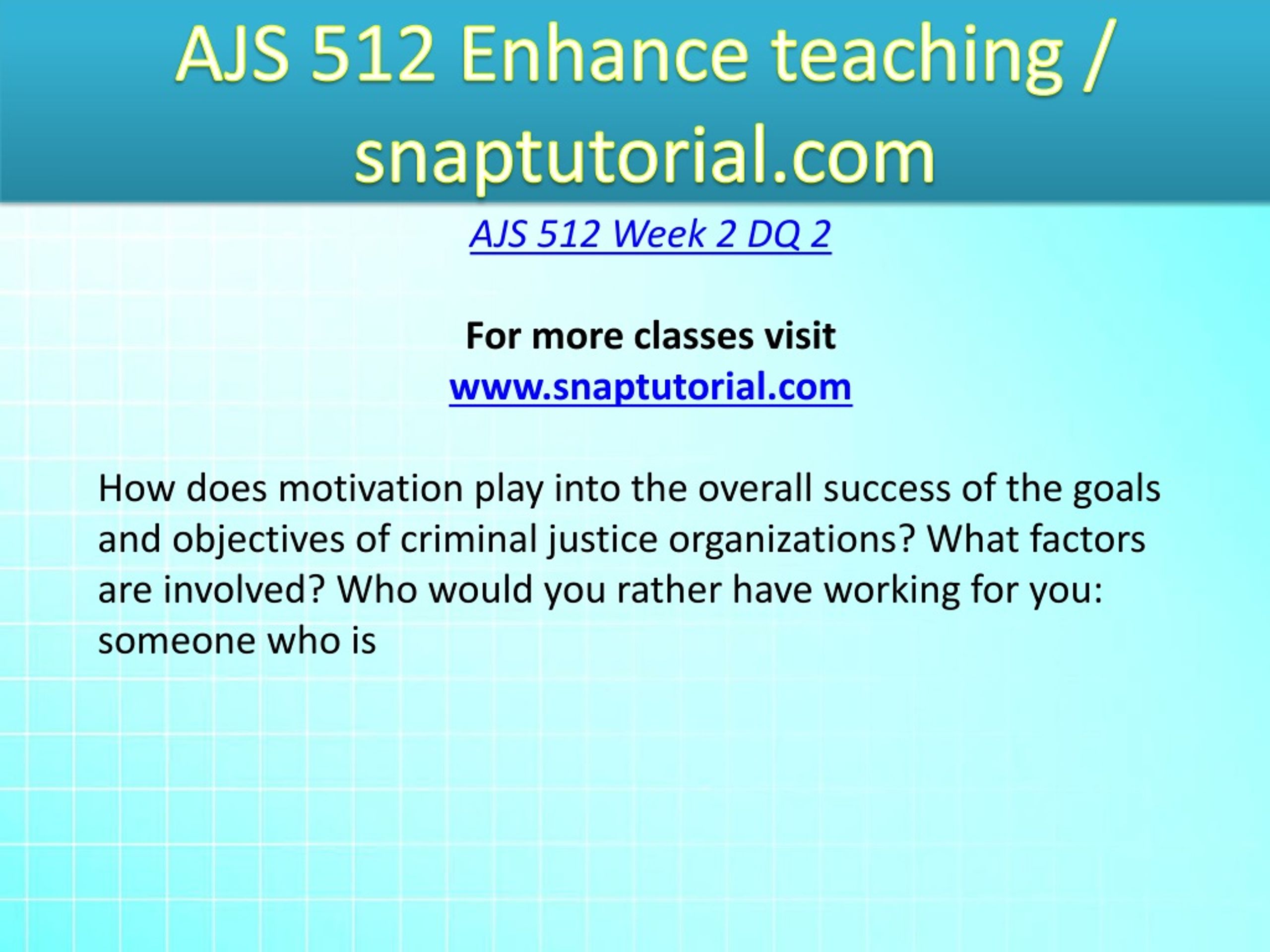 AJS 512 Enhance teaching / snaptutorial.com

AJS 512 Week 2 DQ 2

For more classes visit
www.snaptutorial.com

How does motivation play into the overall success of the goals and objectives of criminal justice organizations? What factors are involved? Who would you rather have working for you: someone who is